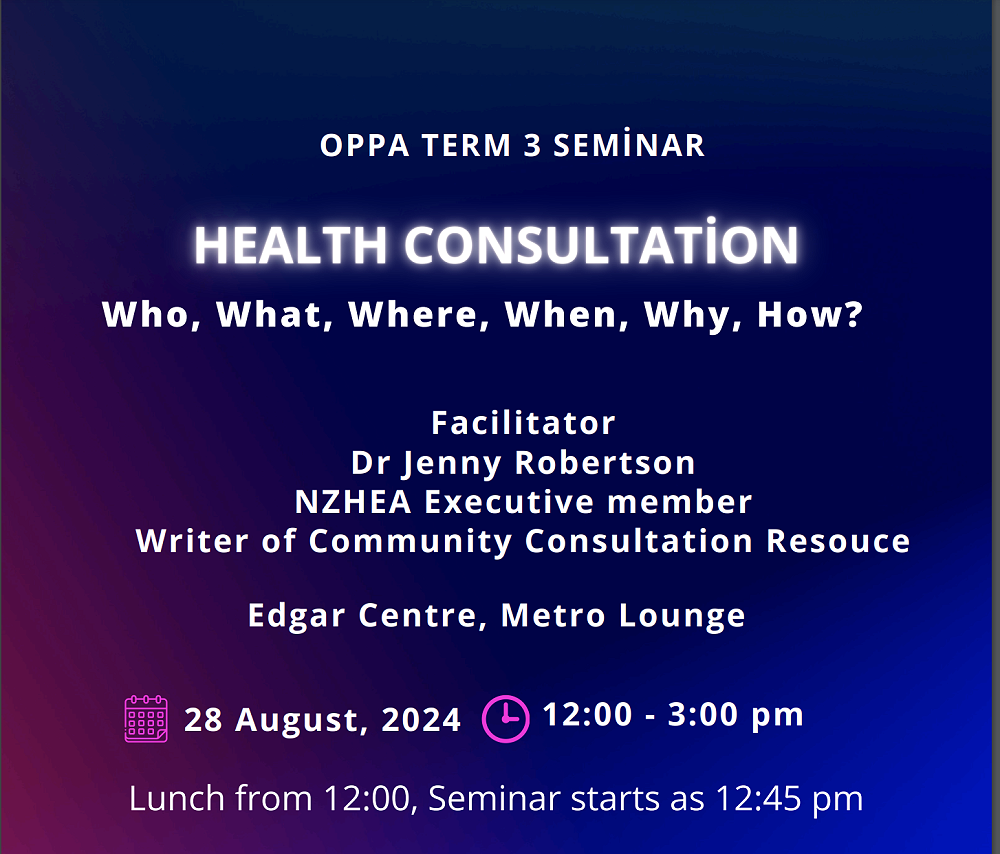 OPPA TERM 3 SEMİNAR

HEALTH CONSULTATİON

Who, What, Where, When, Why, How?

Facilitator
Dr Jenny Robertson
NZHEA Executive member
Writer of Community Consultation Resouce

Edgar Centre, Metro Lounge

28 August, 2024 12:00 - 3:00 pm

Lunch from 12:00, Seminar starts as 12:45 pm